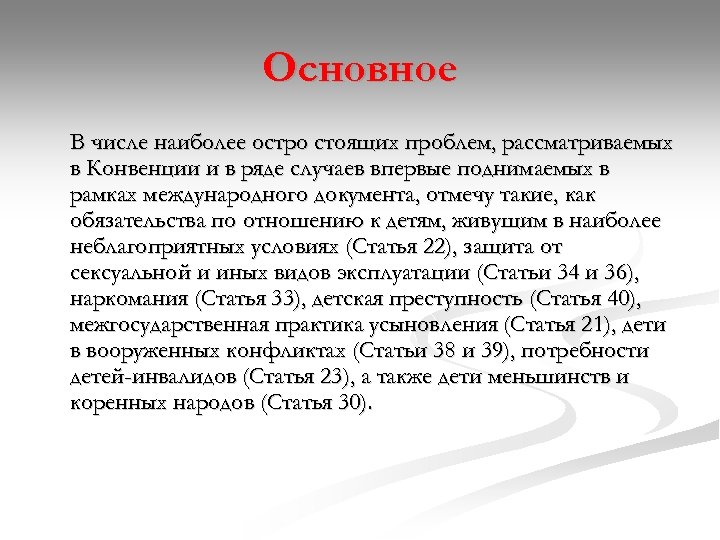 Основное

В числе наиболее остро стоящих проблем, рассматриваемых в Конвенции и в ряде случаев впервые поднимаемых в рамках международного документа, отмечу такие, как обязательства по отношению к детям, живущим в наиболее неблагоприятных условиях (Статья 22), защита от сексуальной и иных видов эксплуатации (Статьи 34 и 36), наркомания (Статья 33), детская преступность (Статья 40), межгосударственная практика усыновления (Статья 21), дети в вооруженных конфликтах (Статьи 38 и 39), потребности детей-инвалидов (Статья 23), а также дети меньшинств и коренных народов (Статья 30).